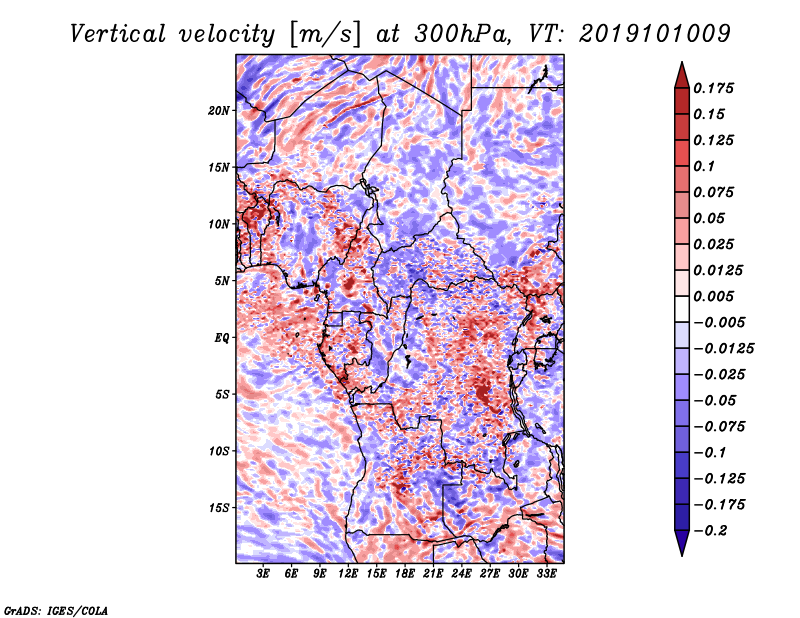 Vertical velocity [m/s] at 300hPa, VT: 2019101009

20N
15N
10N
5N
EQ
5S
10S
15S

3E 6E 9E 12E 15E 18E 21E 24E 27E 30E 33E

0.175
0.15
0.125
0.1
0.075
0.05
0.025
0.0125
0.005
−0.005
−0.0125
−0.025
−0.05
−0.075
−0.1
−0.125
−0.175
−0.2

GrADS: IGES/COLA